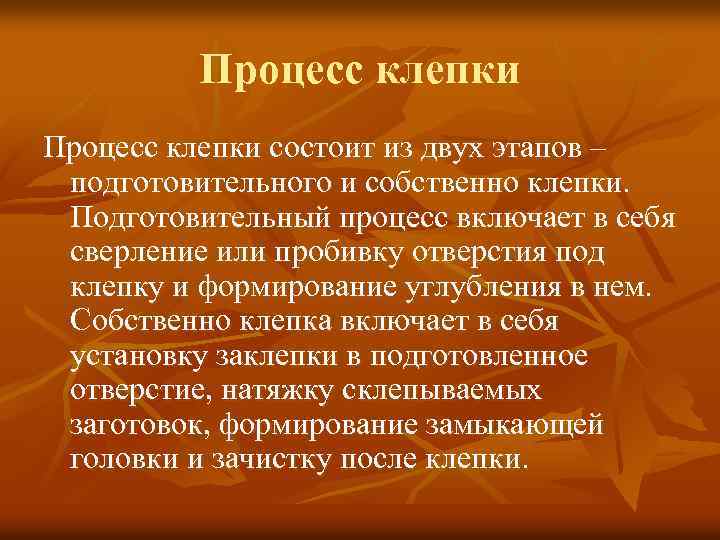 Процесс клепки

Процесс клепки состоит из двух этапов – подготовительного и собственно клепки. Подготовительный процесс включает в себя сверление или пробивку отверстия под клепку и формирование углубления в нем. Собственно клепка включает в себя установку заклепки в подготовленное отверстие, натяжку склепываемых заготовок, формирование замыкающей головки и зачистку после клепки.